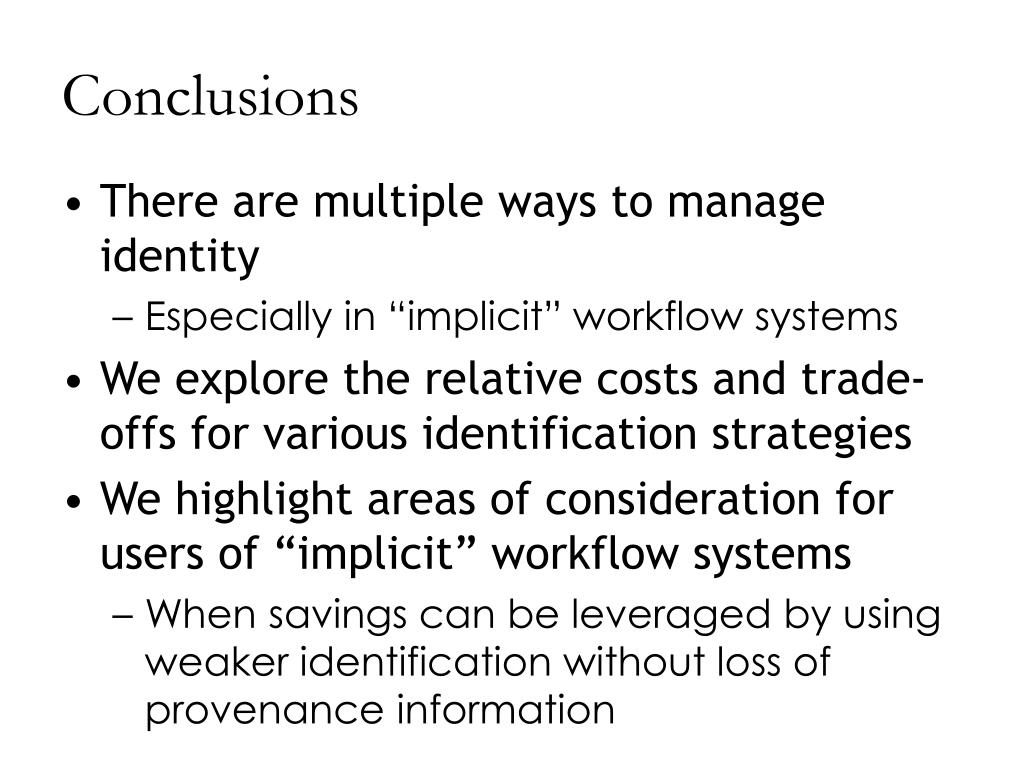 Conclusions

• There are multiple ways to manage identity
  – Especially in “implicit” workflow systems
• We explore the relative costs and trade-offs for various identification strategies
• We highlight areas of consideration for users of “implicit” workflow systems
  – When savings can be leveraged by using weaker identification without loss of provenance information